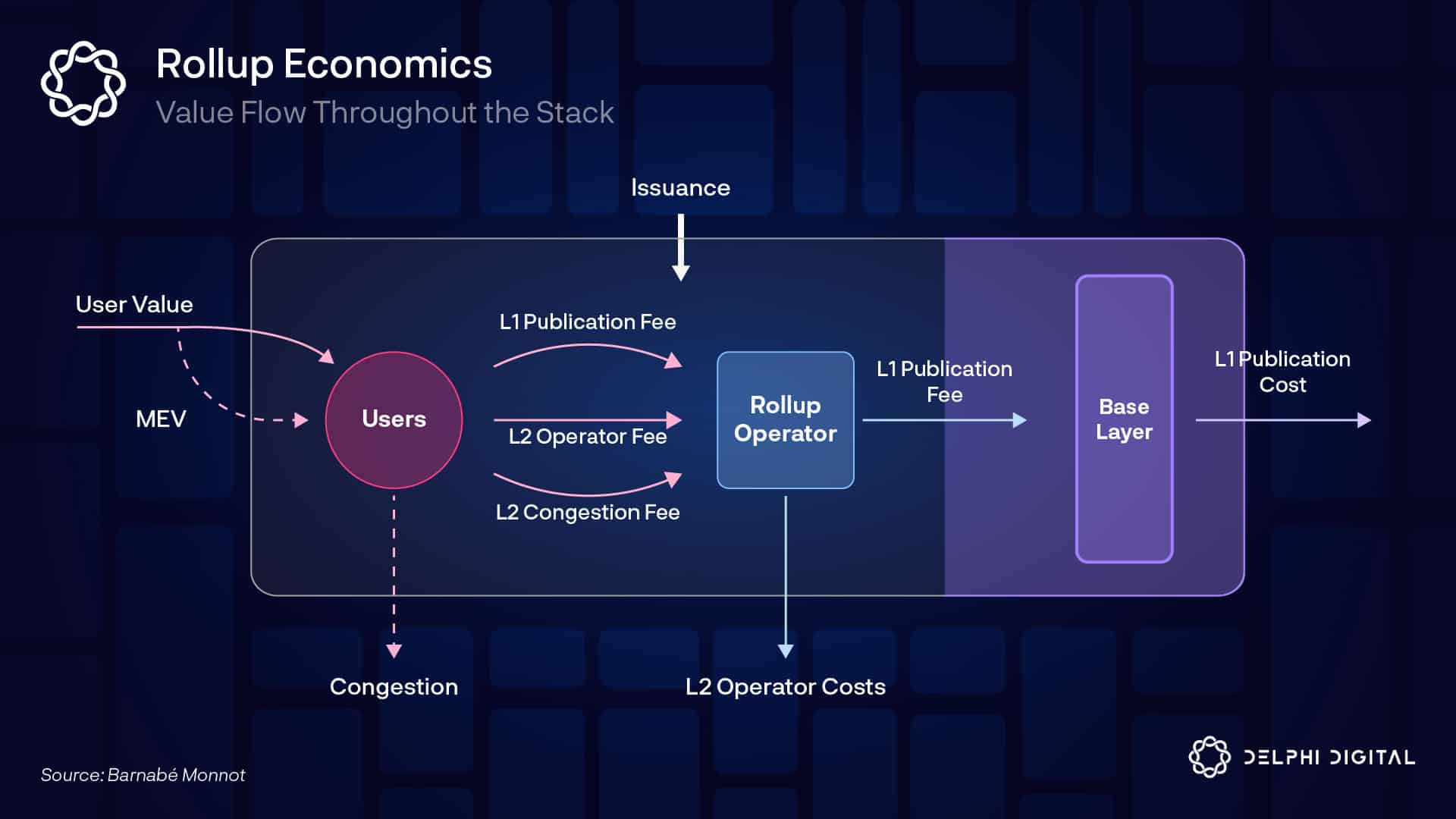 Rollup Economics
Value Flow Throughout the Stack

Issuance

User Value

MEV

Users

L1 Publication Fee

L2 Operator Fee

L2 Congestion Fee

Rollup Operator

L1 Publication Fee

Base Layer

L1 Publication Cost

Congestion

L2 Operator Costs

Source: Barnabé Monnot

DELPHI DIGITAL